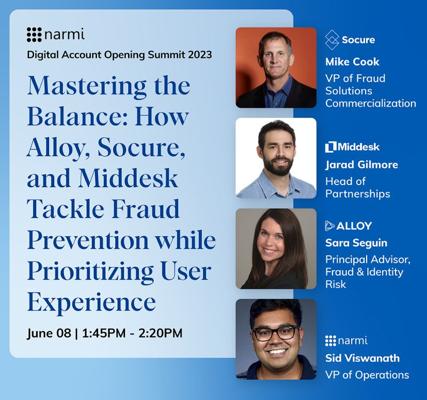 narmi
Digital Account Opening Summit 2023

Mastering the Balance: How Alloy, Socure, and Middesk Tackle Fraud Prevention while Prioritizing User Experience

June 08 | 1:45PM - 2:20PM

Socure
Mike Cook
VP of Fraud Solutions Commercialization

Middesk
Jarad Gilmore
Head of Partnerships

ALLOY
Sara Seguin
Principal Advisor, Fraud & Identity Risk

narmi
Sid Viswanath
VP of Operations